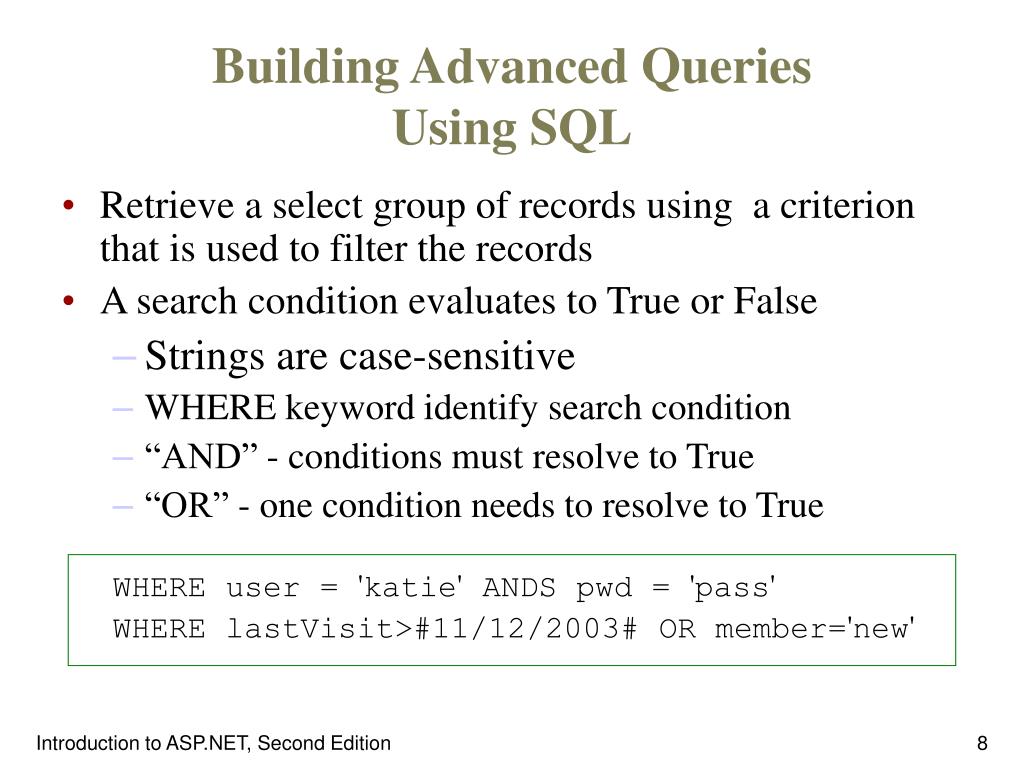 Building Advanced Queries
Using SQL

• Retrieve a select group of records using a criterion that is used to filter the records
• A search condition evaluates to True or False
– Strings are case-sensitive
– WHERE keyword identify search condition
– “AND” - conditions must resolve to True
– “OR” - one condition needs to resolve to True

WHERE user = 'katie' ANDS pwd = 'pass'
WHERE lastVisit>#11/12/2003# OR member='new'

Introduction to ASP.NET, Second Edition

8